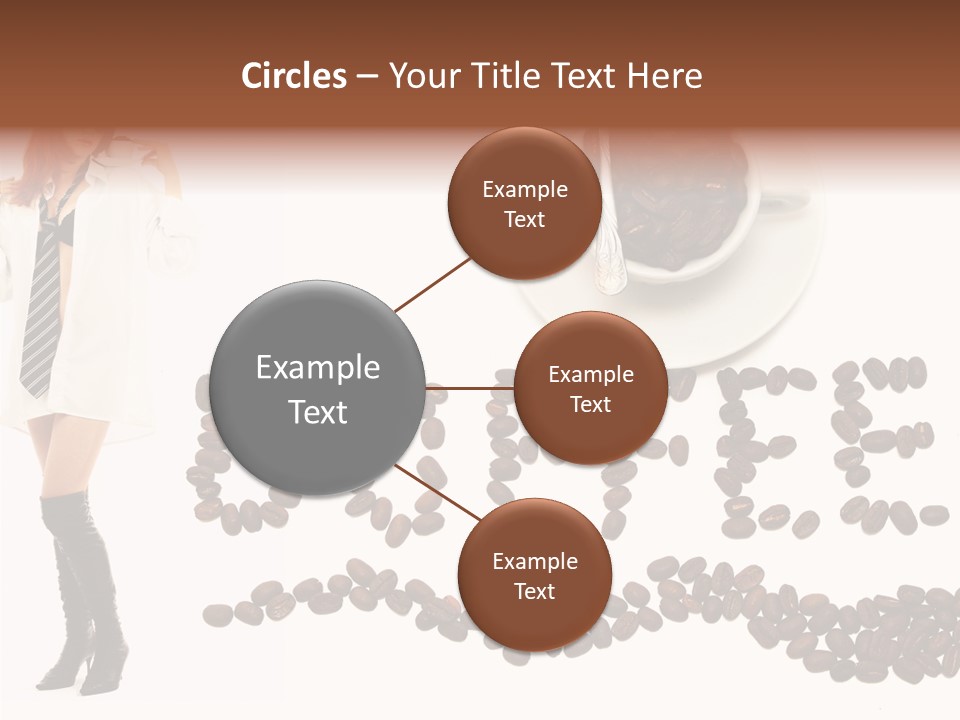 Circles – Your Title Text Here

Example Text

Example Text

Example Text

Example Text